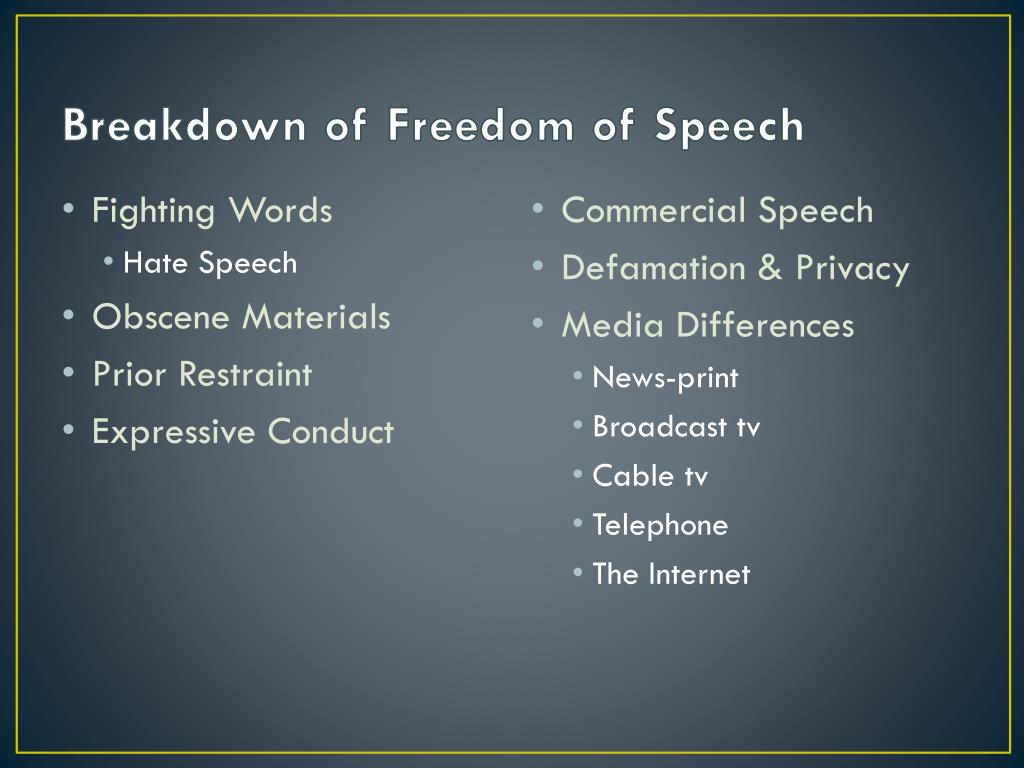 Breakdown of Freedom of Speech

• Fighting Words
  • Hate Speech
• Obscene Materials
• Prior Restraint
• Expressive Conduct

• Commercial Speech
• Defamation & Privacy
• Media Differences
  • News-print
  • Broadcast tv
  • Cable tv
  • Telephone
  • The Internet